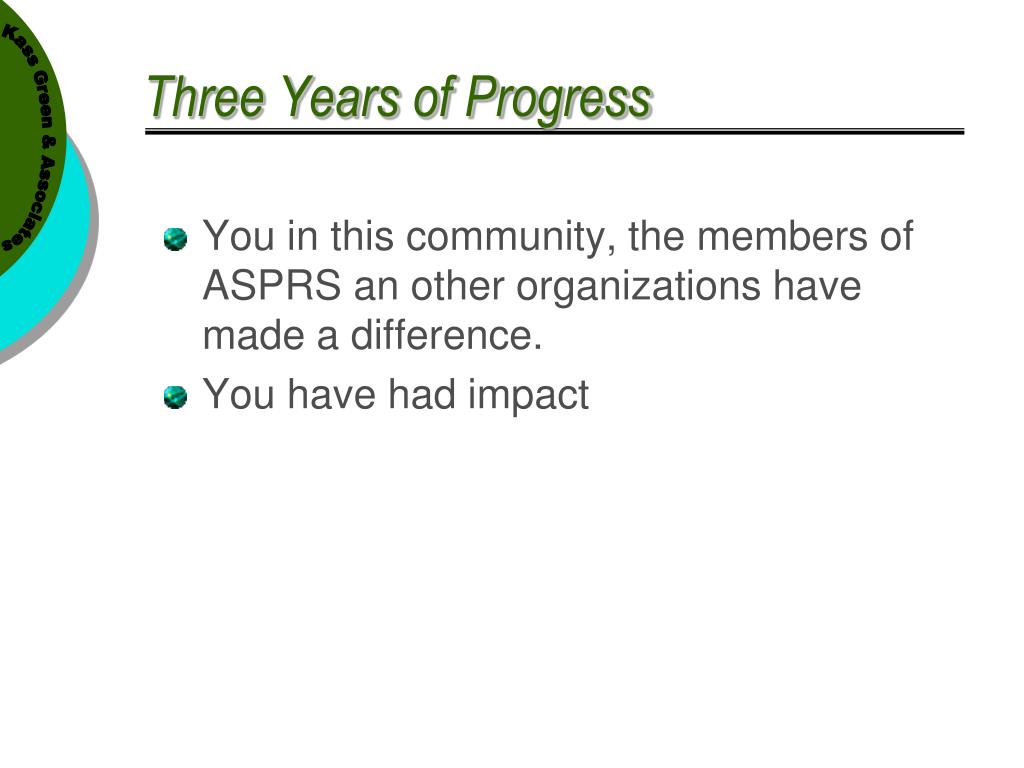 Kass Green & Associates

Three Years of Progress

You in this community, the members of ASPRS an other organizations have made a difference.

You have had impact